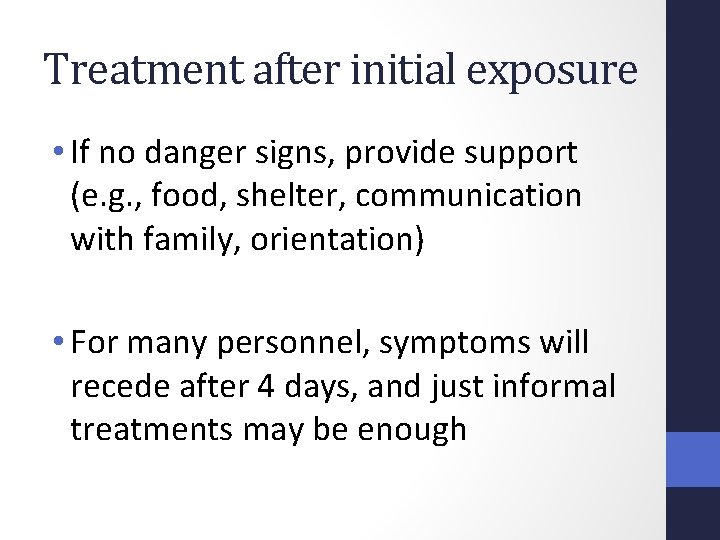 Treatment after initial exposure

• If no danger signs, provide support (e.g., food, shelter, communication with family, orientation)

• For many personnel, symptoms will recede after 4 days, and just informal treatments may be enough